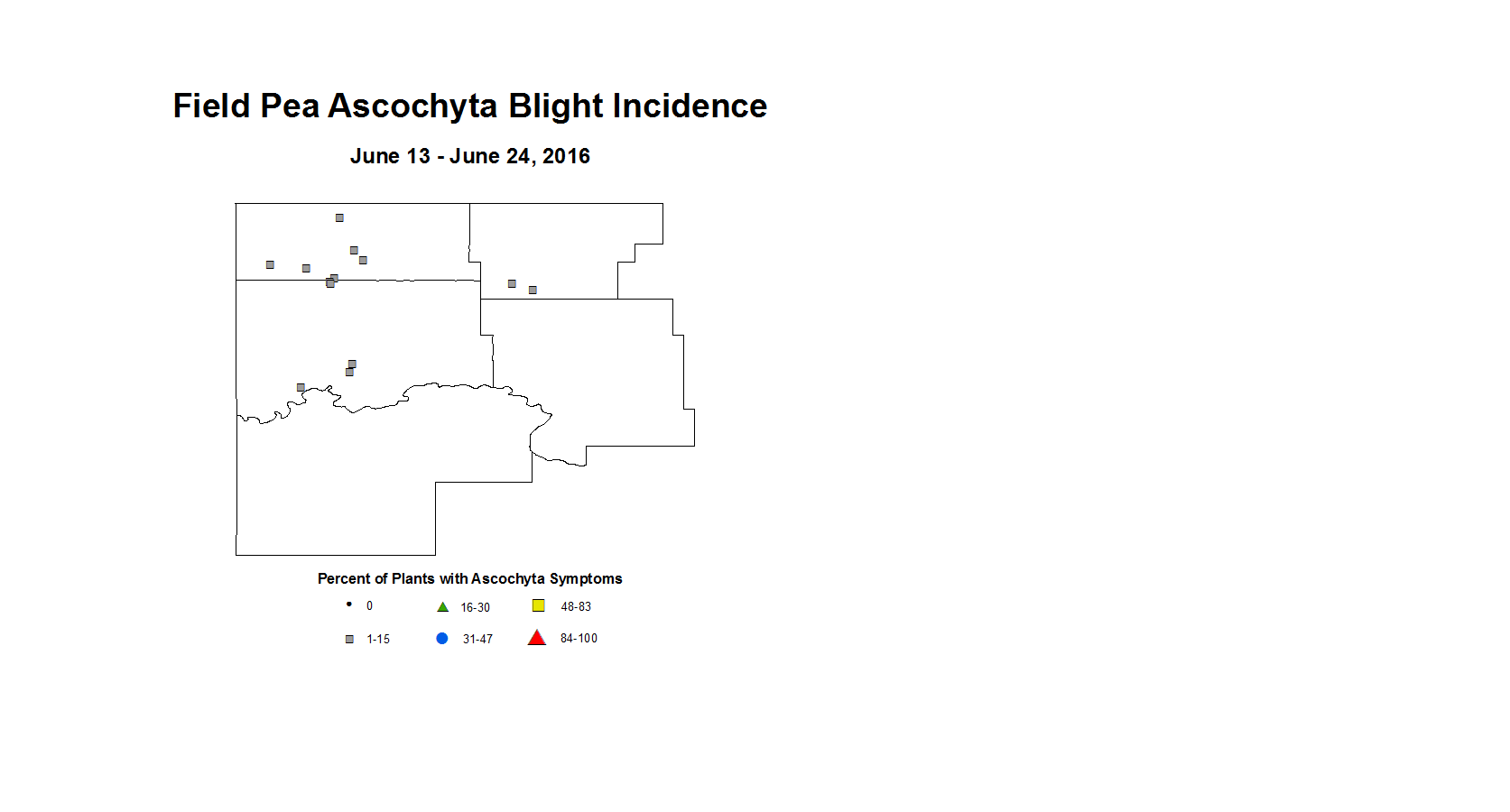 Field Pea Ascochyta Blight Incidence

June 13 - June 24, 2016

Percent of Plants with Ascochyta Symptoms

0
16-30
48-83
1-15
31-47
84-100